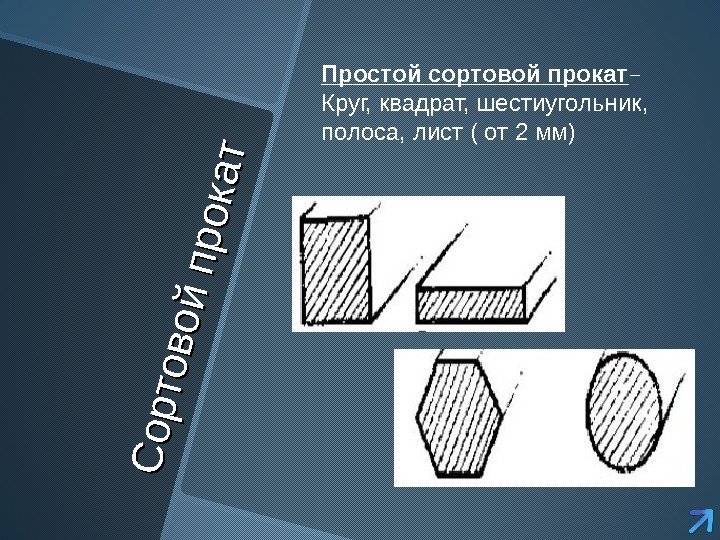 Сортовой прокат

Простой сортовой прокат– Круг, квадрат, шестиугольник, полоса, лист ( от 2 мм)